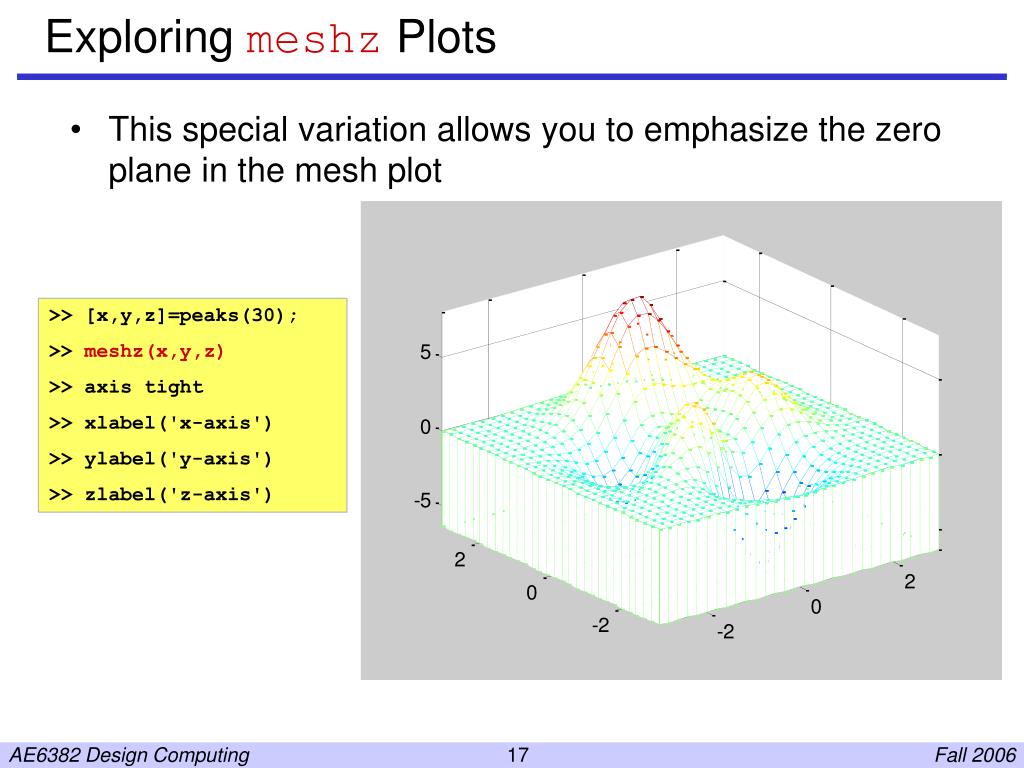 Exploring meshz Plots

• This special variation allows you to emphasize the zero plane in the mesh plot

>> [x,y,z]=peaks(30);
>> meshz(x,y,z)
>> axis tight
>> xlabel('x-axis')
>> ylabel('y-axis')
>> zlabel('z-axis')

5
0
-5
2
0
-2
2
0
-2

AE6382 Design Computing
17
Fall 2006